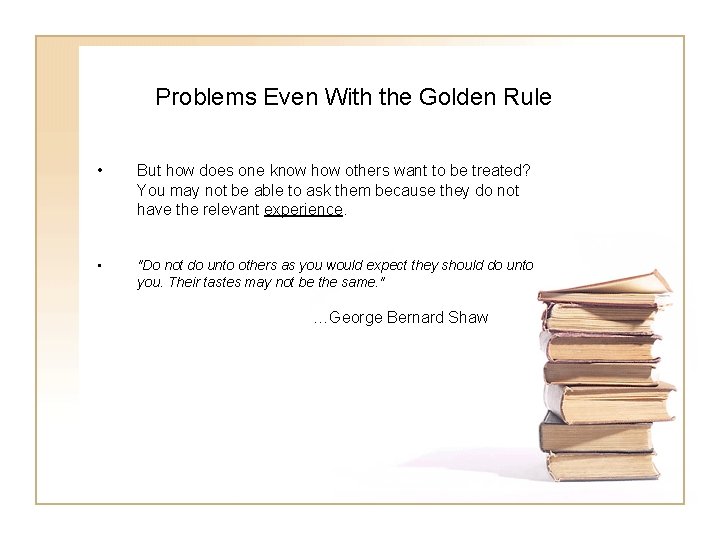 Problems Even With the Golden Rule

• But how does one know how others want to be treated? You may not be able to ask them because they do not have the relevant experience.

• "Do not do unto others as you would expect they should do unto you. Their tastes may not be the same."

…George Bernard Shaw